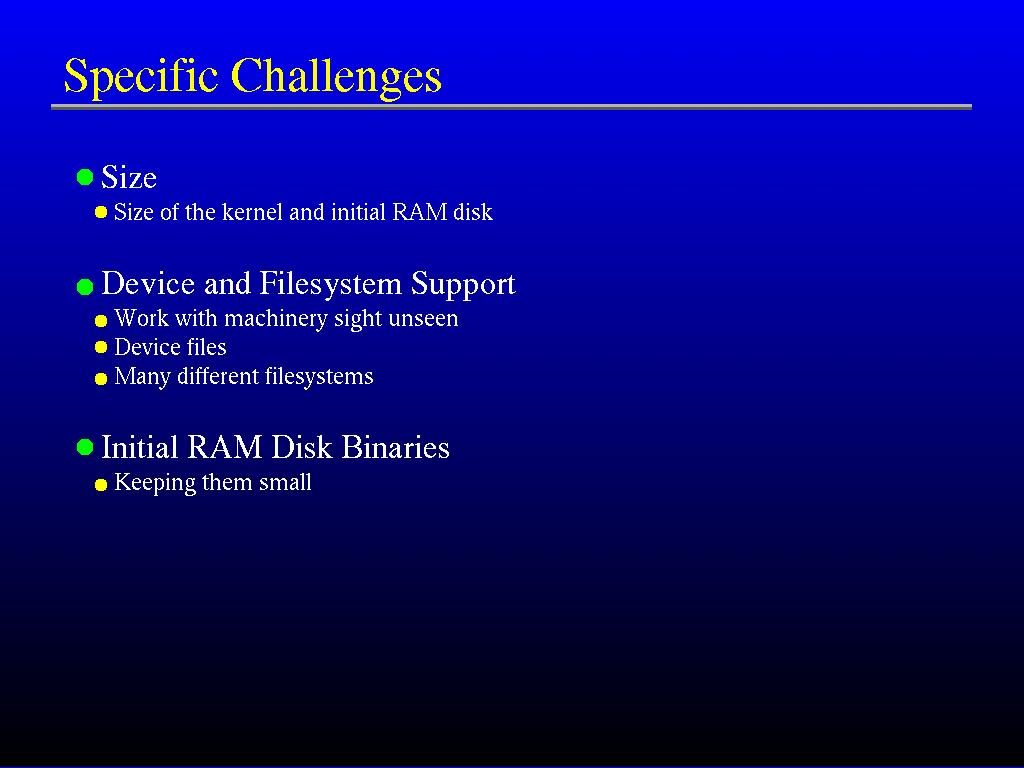 Specific Challenges

Size
Size of the kernel and initial RAM disk

Device and Filesystem Support
Work with machinery sight unseen
Device files
Many different filesystems

Initial RAM Disk Binaries
Keeping them small